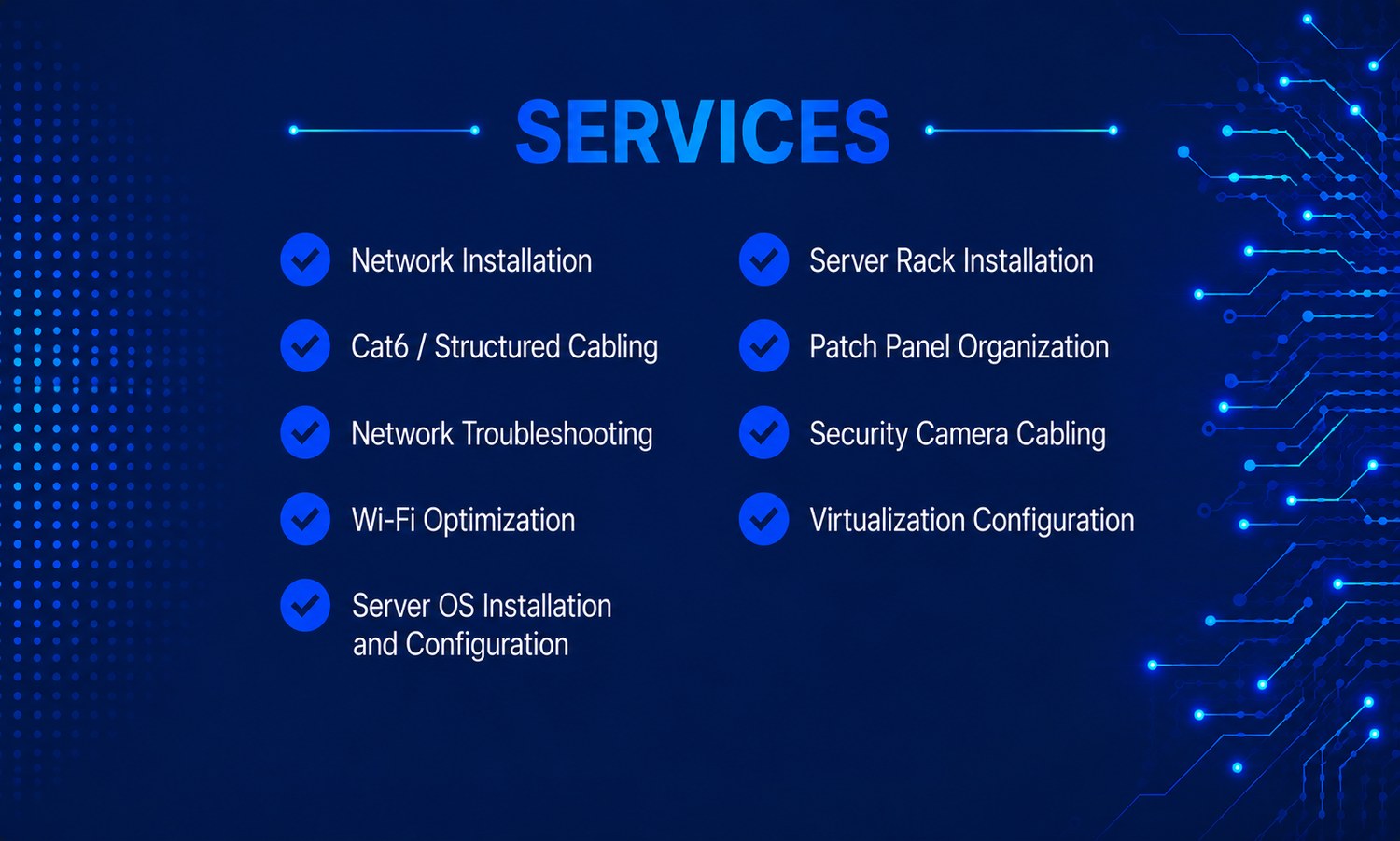 SERVICES

Network Installation

Cat6 / Structured Cabling

Network Troubleshooting

Wi-Fi Optimization

Server OS Installation and Configuration

Server Rack Installation

Patch Panel Organization

Security Camera Cabling

Virtualization Configuration